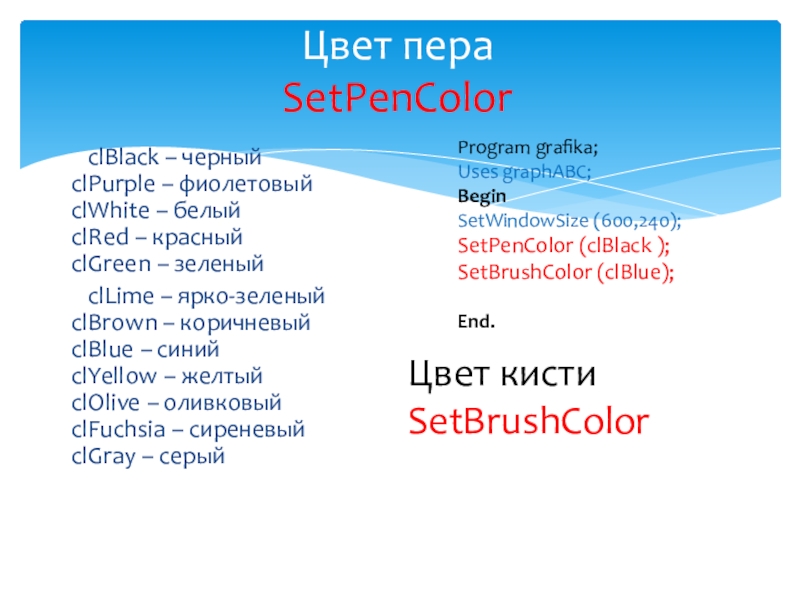 Цвет пера
SetPenColor

clBlack – черный
clPurple – фиолетовый
clWhite – белый
clRed – красный
clGreen – зеленый
clLime – ярко-зеленый
clBrown – коричневый
clBlue – синий
clYellow – желтый
clOlive – оливковый
clFuchsia – сиреневый
clGray – серый

Program grafika;
Uses graphABC;
Begin
SetWindowSize (600,240);
SetPenColor (clBlack );
SetBrushColor (clBlue);

End.

Цвет кисти
SetBrushColor